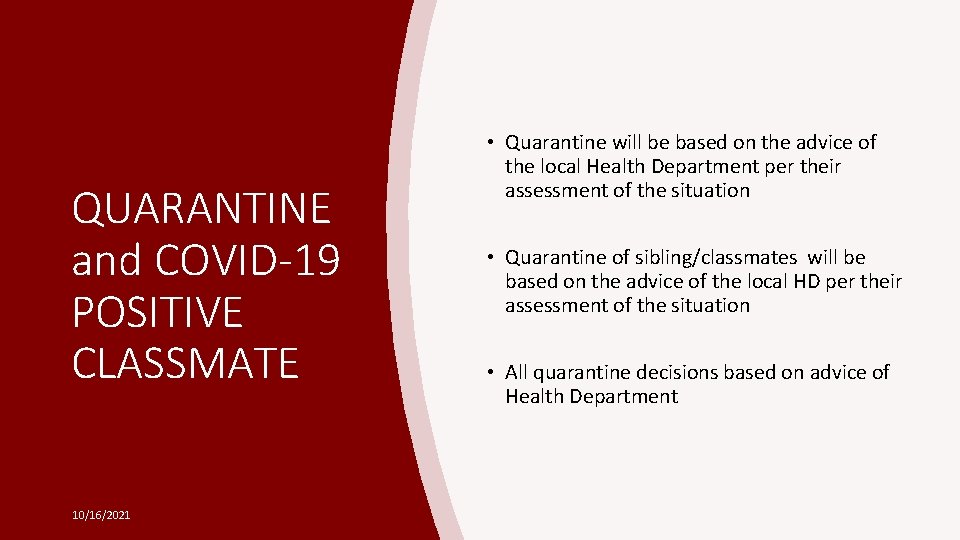 QUARANTINE and COVID-19 POSITIVE CLASSMATE

• Quarantine will be based on the advice of the local Health Department per their assessment of the situation

• Quarantine of sibling/classmates will be based on the advice of the local HD per their assessment of the situation

• All quarantine decisions based on advice of Health Department

10/16/2021